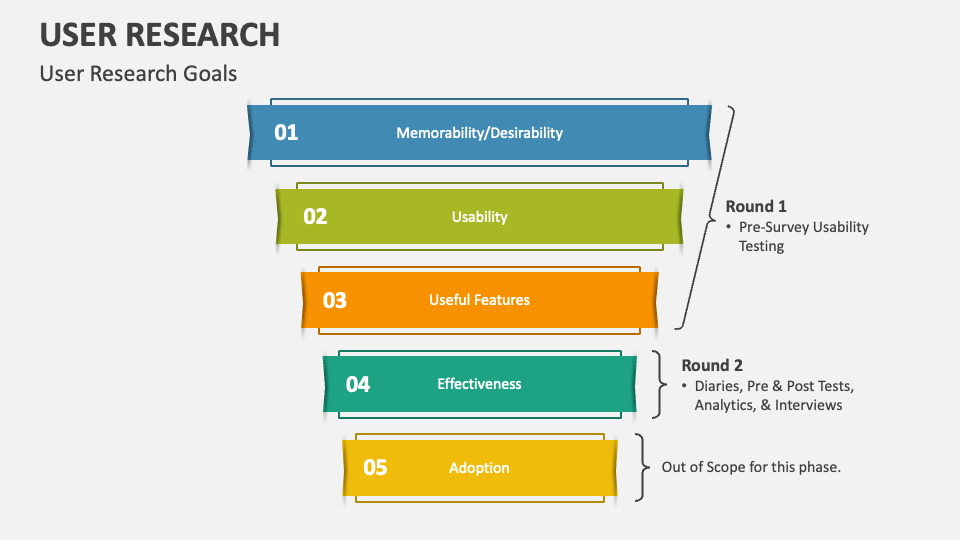 USER RESEARCH

User Research Goals

01 Memorability/Desirability

02 Usability

03 Useful Features

04 Effectiveness

05 Adoption

Round 1
• Pre-Survey Usability Testing

Round 2
• Diaries, Pre & Post Tests, Analytics, & Interviews

Out of Scope for this phase.